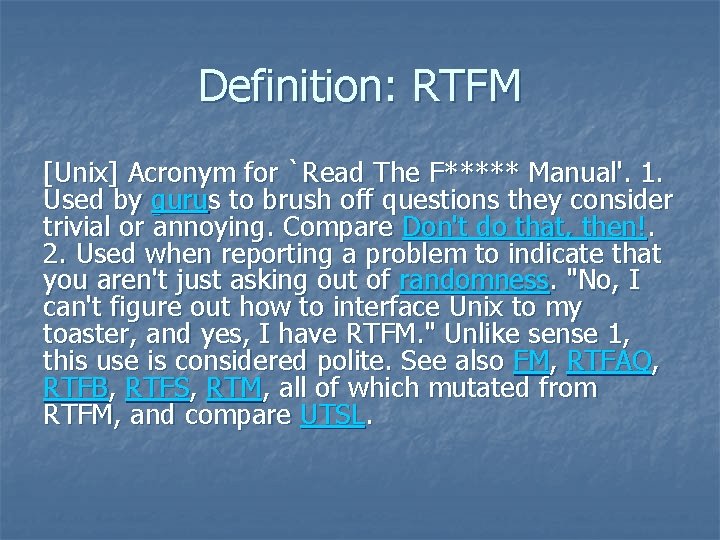 Definition: RTFM

[Unix] Acronym for `Read The F***** Manual'. 1. Used by gurus to brush off questions they consider trivial or annoying. Compare Don't do that, then!. 2. Used when reporting a problem to indicate that you aren't just asking out of randomness. "No, I can't figure out how to interface Unix to my toaster, and yes, I have RTFM." Unlike sense 1, this use is considered polite. See also FM, RTFAQ, RTFB, RTFS, RTM, all of which mutated from RTFM, and compare UTSL.